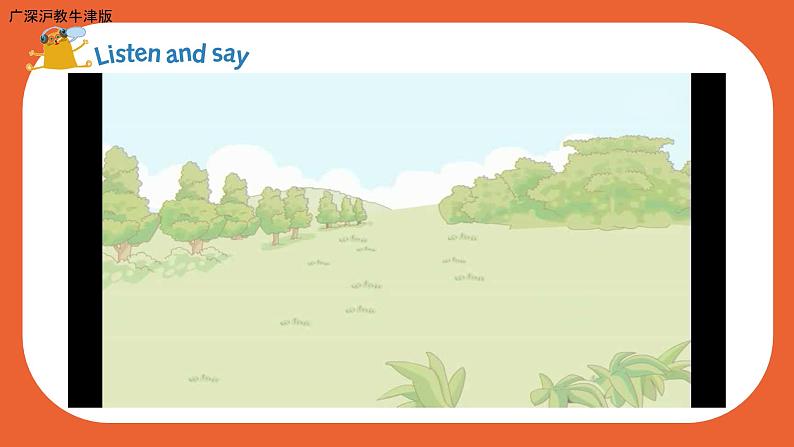 广深沪教牛津版

Listen and say